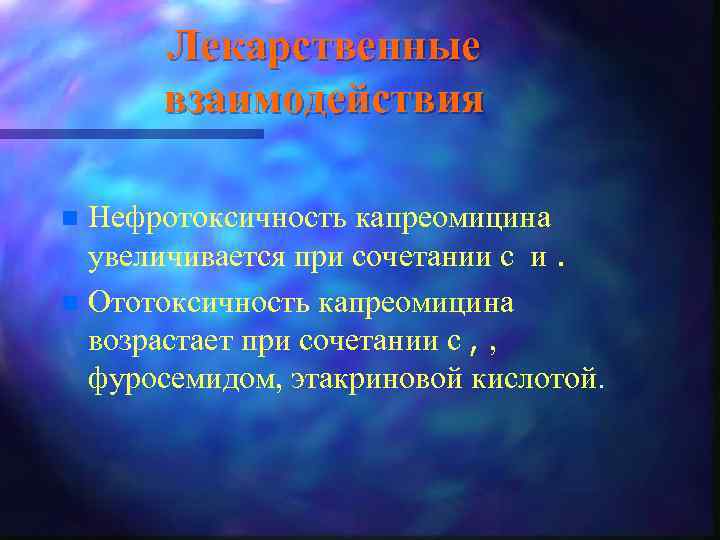 Лекарственные взаимодействия

Нефротоксичность капреомицина увеличивается при сочетании с и .

Ототоксичность капреомицина возрастает при сочетании с , , фуросемидом, этакриновой кислотой.